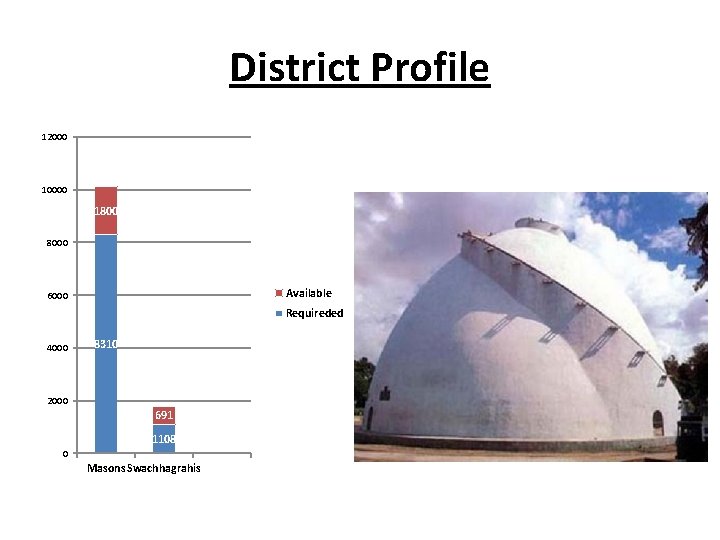 District Profile

12000
10000
8000
6000
4000
2000
0

1800
8310
691
1108

Masons Swachhagrahis

Available
Requireded